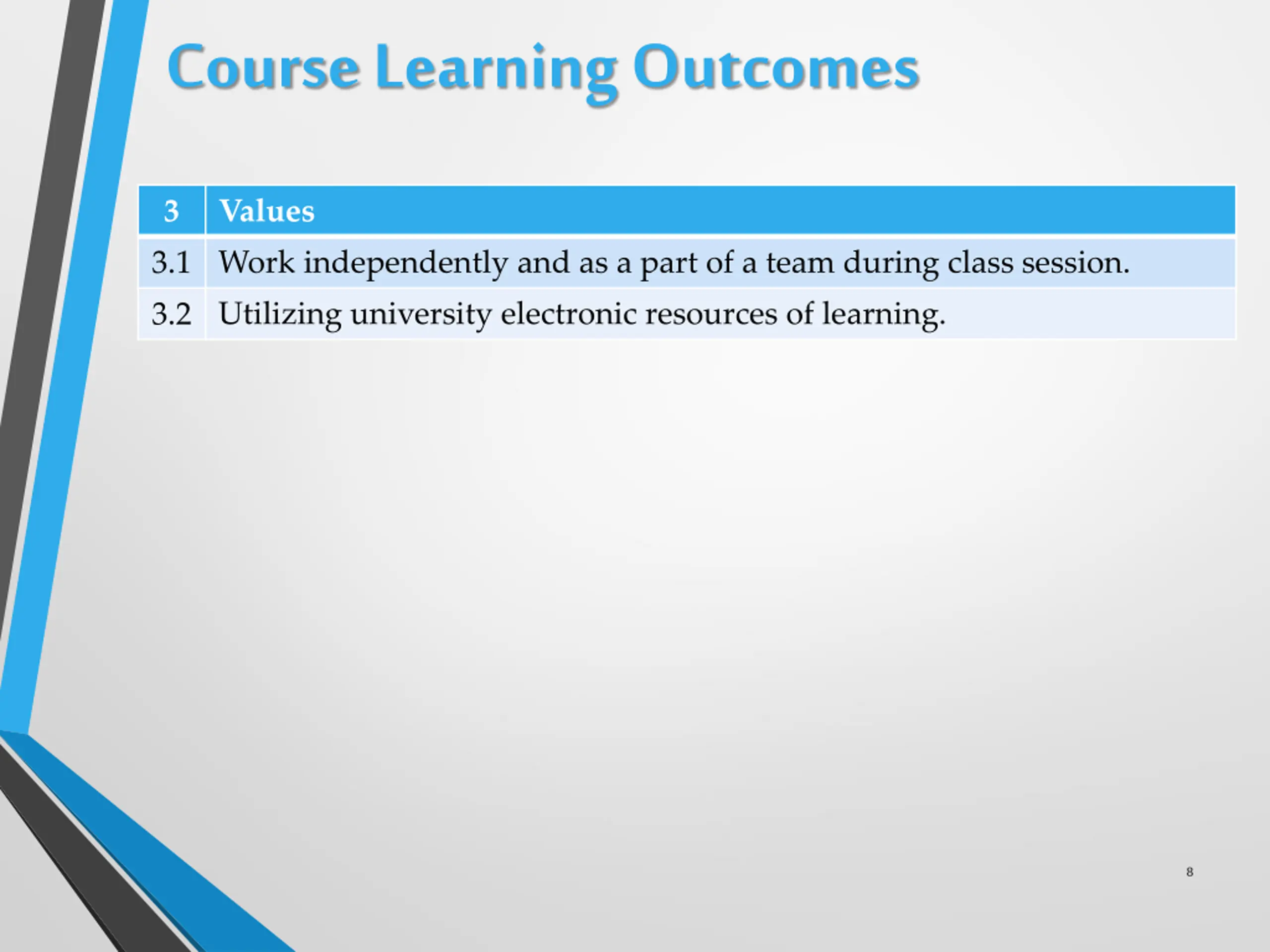 Course Learning Outcomes

| 3 | Values |
|---|---|
| 3.1 | Work independently and as a part of a team during class session. |
| 3.2 | Utilizing university electronic resources of learning. |

8